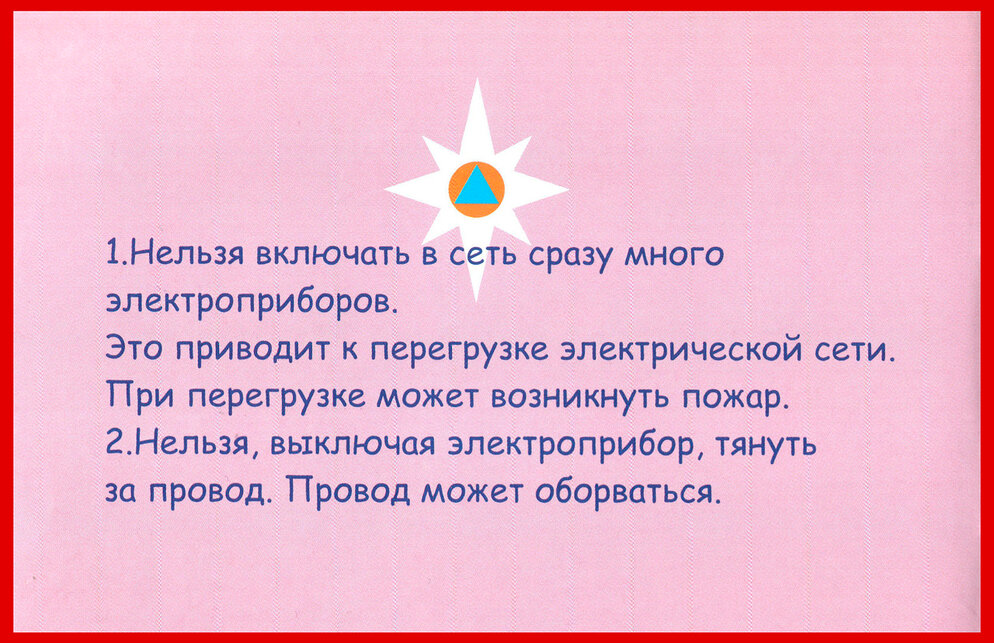 1.Нельзя включать в сеть сразу много электроприборов.
Это приводит к перегрузке электрической сети.
При перегрузке может возникнуть пожар.
2.Нельзя, выключая электроприбор, тянуть за провод. Провод может оборваться.